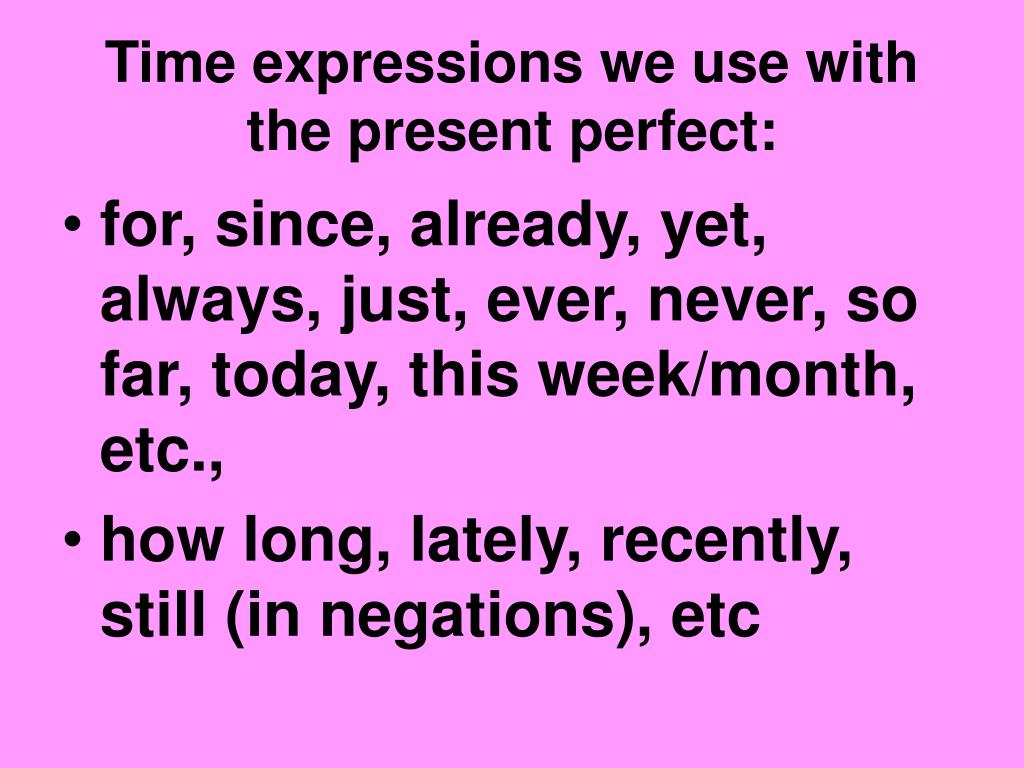 Time expressions we use with the present perfect:

• for, since, already, yet, always, just, ever, never, so far, today, this week/month, etc.,

• how long, lately, recently, still (in negations), etc